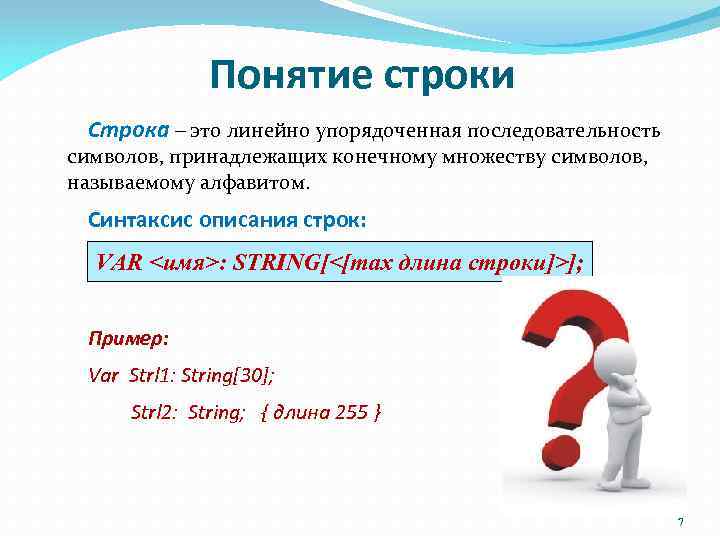 Понятие строки

Строка – это линейно упорядоченная последовательность символов, принадлежащих конечному множеству символов, называемому алфавитом.

Синтаксис описания строк:

VAR <имя>: STRING[<[max длина строки]>];

Пример:

Var Strl1: String[30];

Strl2: String; { длина 255 }

7